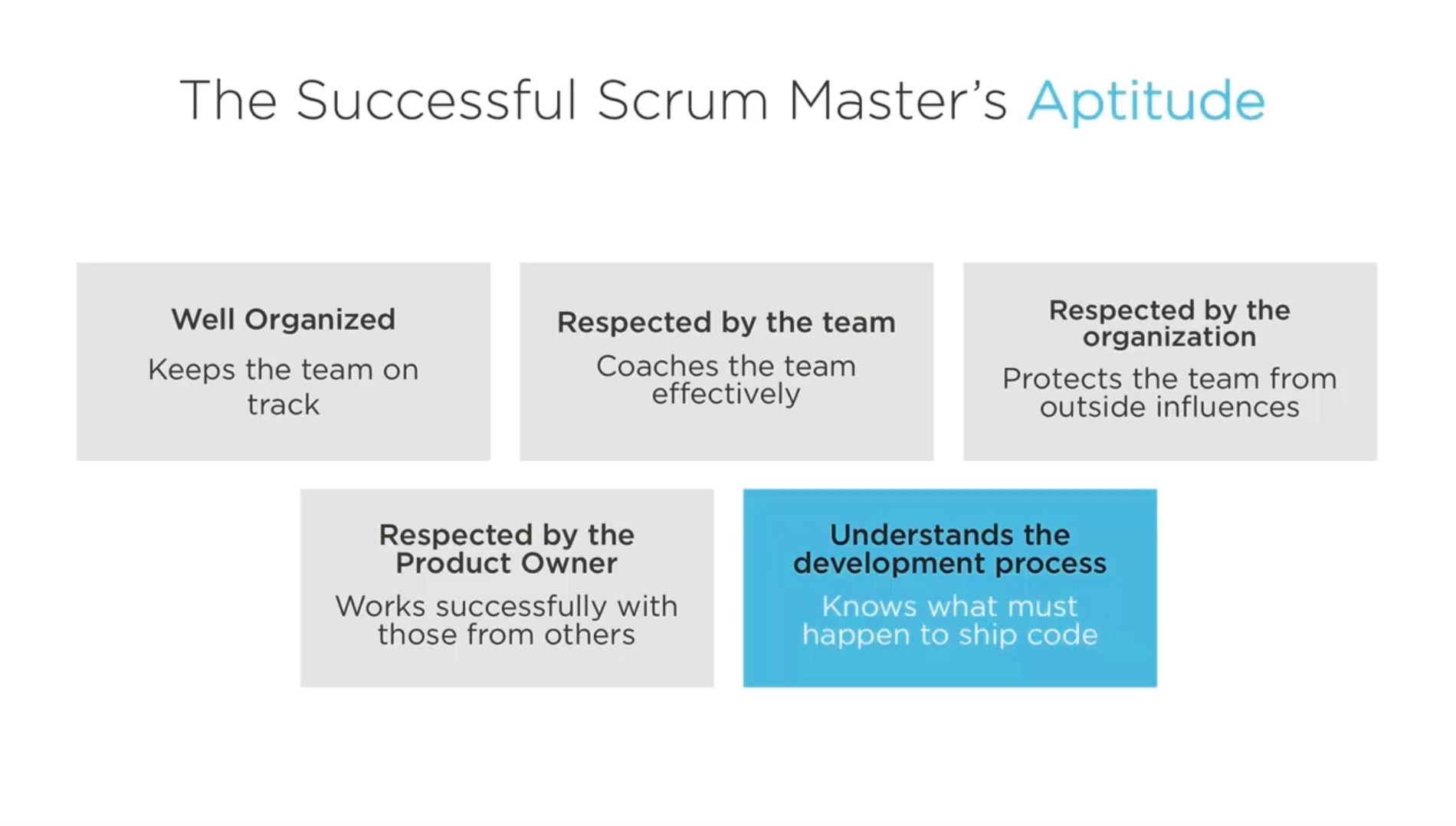 The Successful Scrum Master's Aptitude

Well Organized

Keeps the team on track

Respected by the team

Coaches the team effectively

Respected by the organization

Protects the team from outside influences

Respected by the Product Owner

Works successfully with those from others

Understands the development process

Knows what must happen to ship code